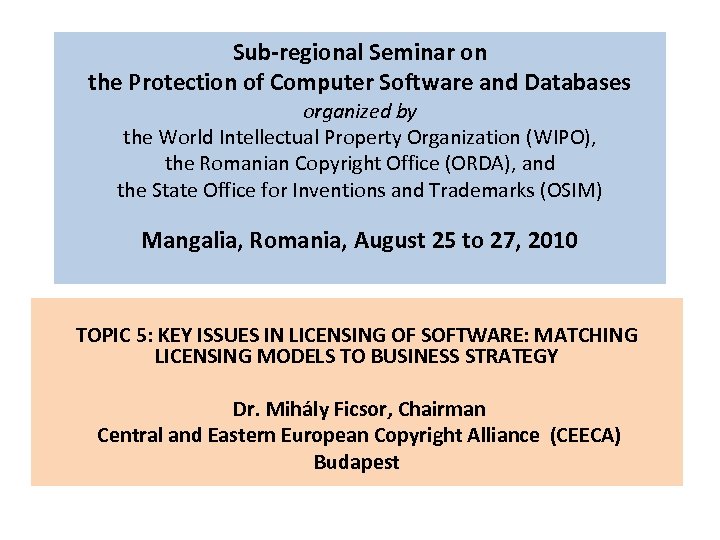 Sub-regional Seminar on
the Protection of Computer Software and Databases
organized by
the World Intellectual Property Organization (WIPO),
the Romanian Copyright Office (ORDA), and
the State Office for Inventions and Trademarks (OSIM)

Mangalia, Romania, August 25 to 27, 2010

TOPIC 5: KEY ISSUES IN LICENSING OF SOFTWARE: MATCHING LICENSING MODELS TO BUSINESS STRATEGY

Dr. Mihály Ficsor, Chairman
Central and Eastern European Copyright Alliance (CEECA)
Budapest